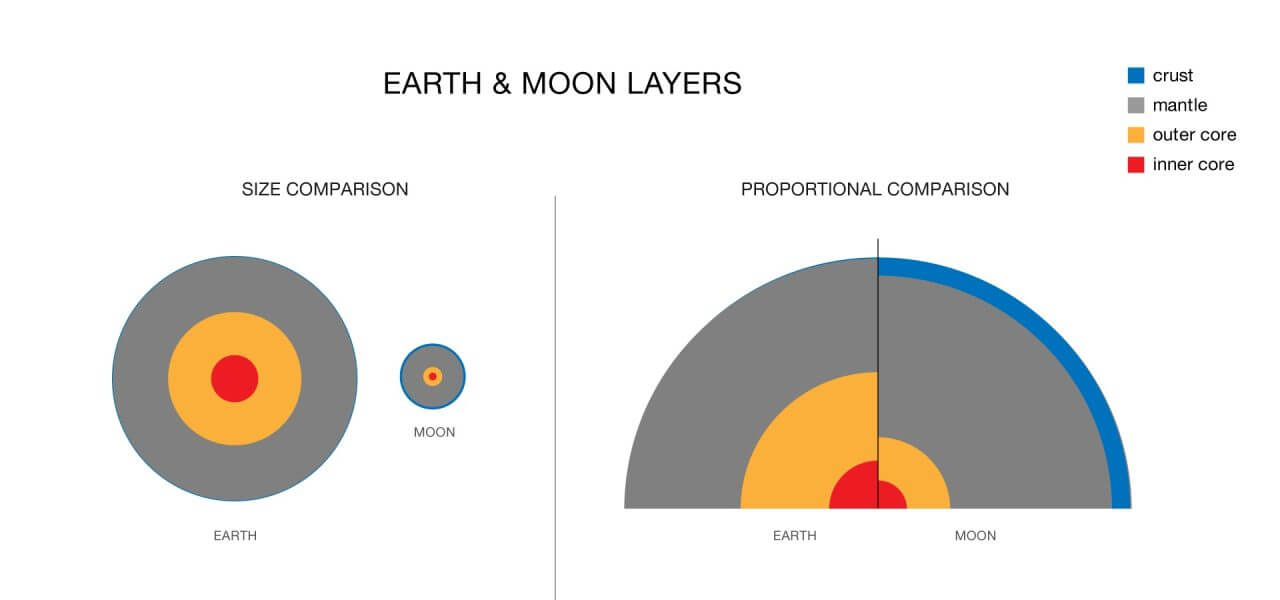 EARTH & MOON LAYERS

crust
mantle
outer core
inner core

SIZE COMPARISON

MOON

EARTH

PROPORTIONAL COMPARISON

EARTH

MOON